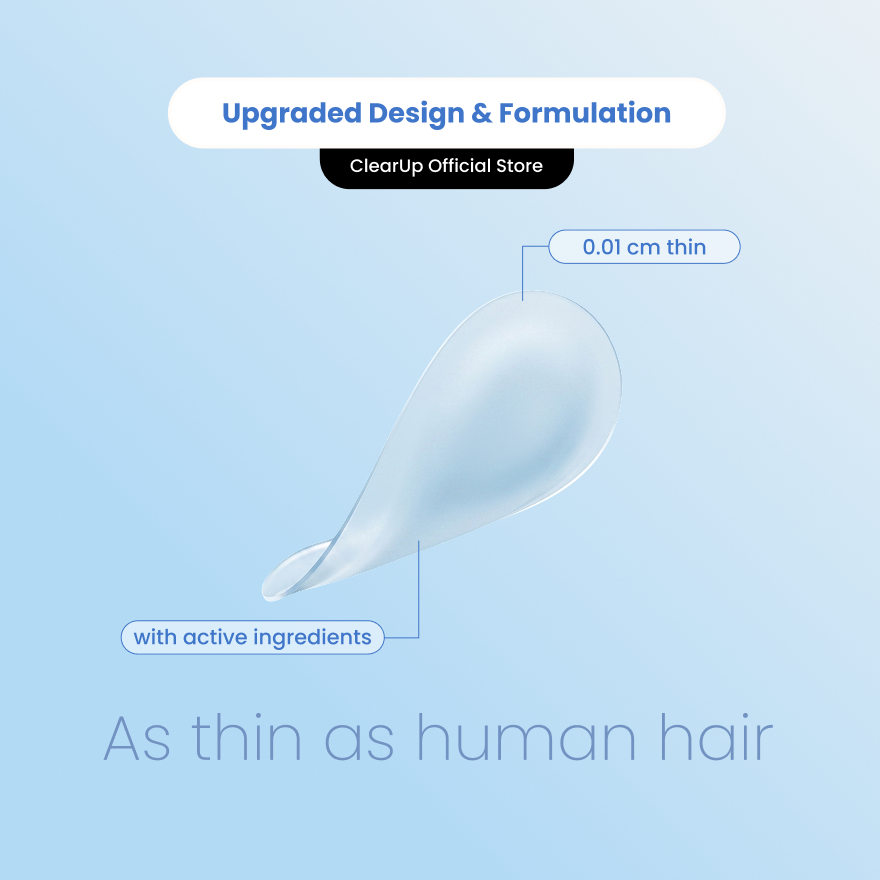 Upgraded Design & Formulation

ClearUp Official Store

0.01 cm thin

with active ingredients

As thin as human hair